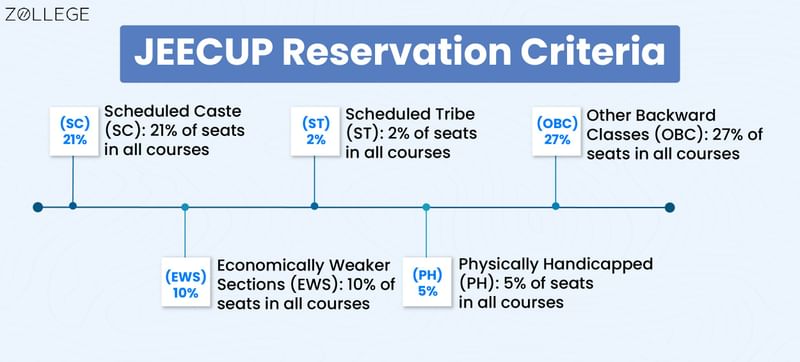 ZOLLEGE

JEECUP Reservation Criteria

(SC) 21%
Scheduled Caste (SC): 21% of seats in all courses

(ST) 2%
Scheduled Tribe (ST): 2% of seats in all courses

(OBC) 27%
Other Backward Classes (OBC): 27% of seats in all courses

(EWS) 10%
Economically Weaker Sections (EWS): 10% of seats in all courses

(PH) 5%
Physically Handicapped (PH): 5% of seats in all courses